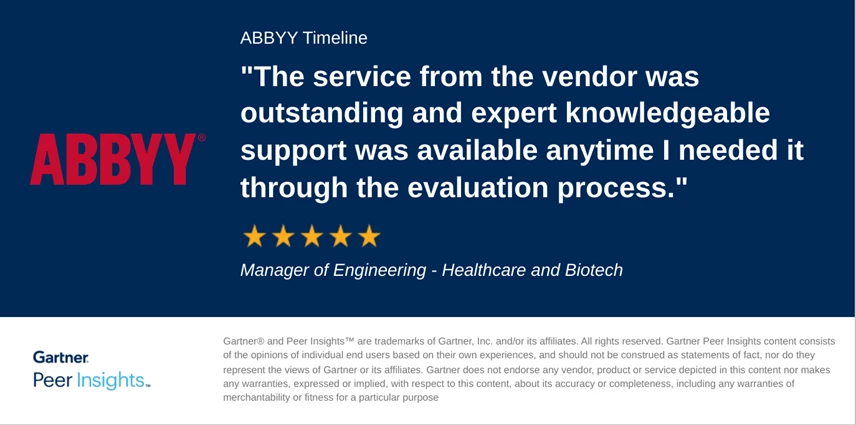 ABBYY®

ABBYY Timeline

"The service from the vendor was outstanding and expert knowledgeable support was available anytime I needed it through the evaluation process."

★★★★★

Manager of Engineering - Healthcare and Biotech

Gartner
Peer Insights™

Gartner® and Peer Insights™ are trademarks of Gartner, Inc. and/or its affiliates. All rights reserved. Gartner Peer Insights content consists of the opinions of individual end users based on their own experiences, and should not be construed as statements of fact, nor do they represent the views of Gartner or its affiliates. Gartner does not endorse any vendor, product or service depicted in this content nor makes any warranties, expressed or implied, with respect to this content, about its accuracy or completeness, including any warranties of merchantability or fitness for a particular purpose